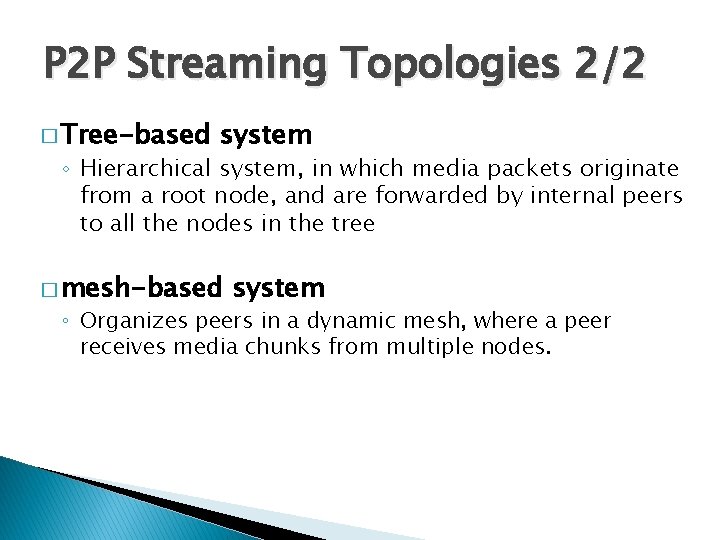 P2P Streaming Topologies 2/2

□ Tree-based system

◦ Hierarchical system, in which media packets originate from a root node, and are forwarded by internal peers to all the nodes in the tree

□ mesh-based system

◦ Organizes peers in a dynamic mesh, where a peer receives media chunks from multiple nodes.